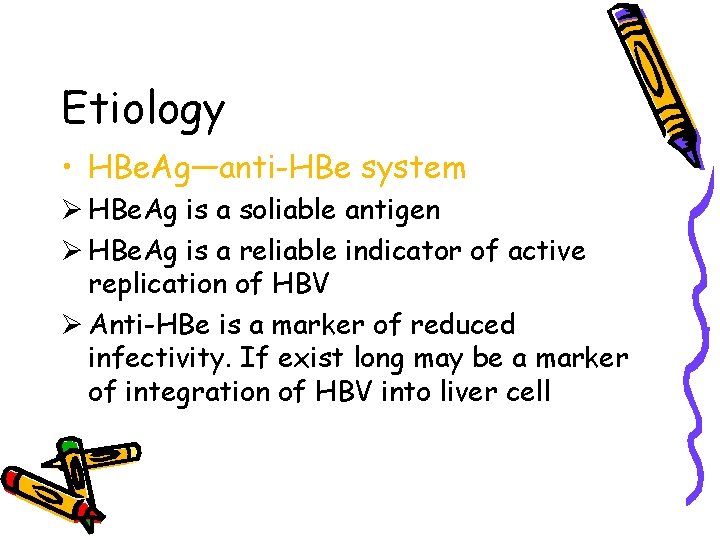 Etiology

• HBeAg—anti-HBe system

➢ HBeAg is a soliable antigen

➢ HBeAg is a reliable indicator of active replication of HBV

➢ Anti-HBe is a marker of reduced infectivity. If exist long may be a marker of integration of HBV into liver cell